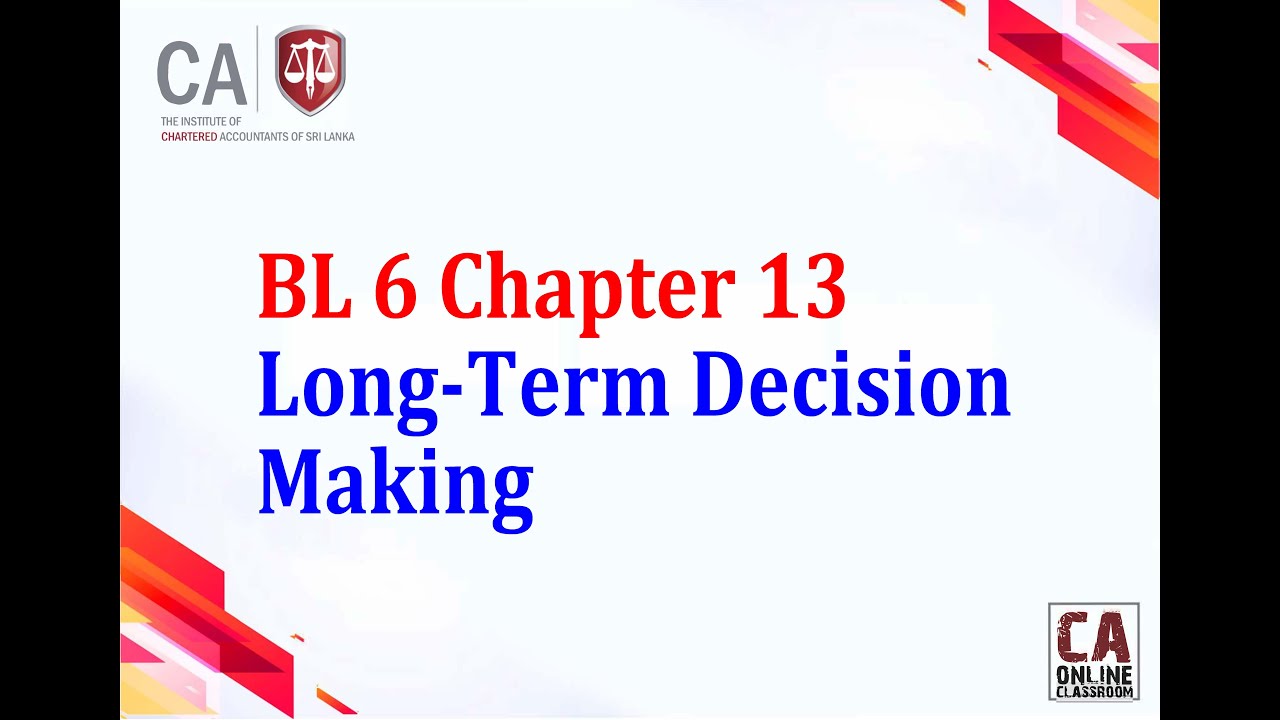 CA
THE INSTITUTE OF
CHARTERED ACCOUNTANTS OF SRI LANKA

BL 6 Chapter 13
Long-Term Decision Making

CA
ONLINE
CLASSROOM